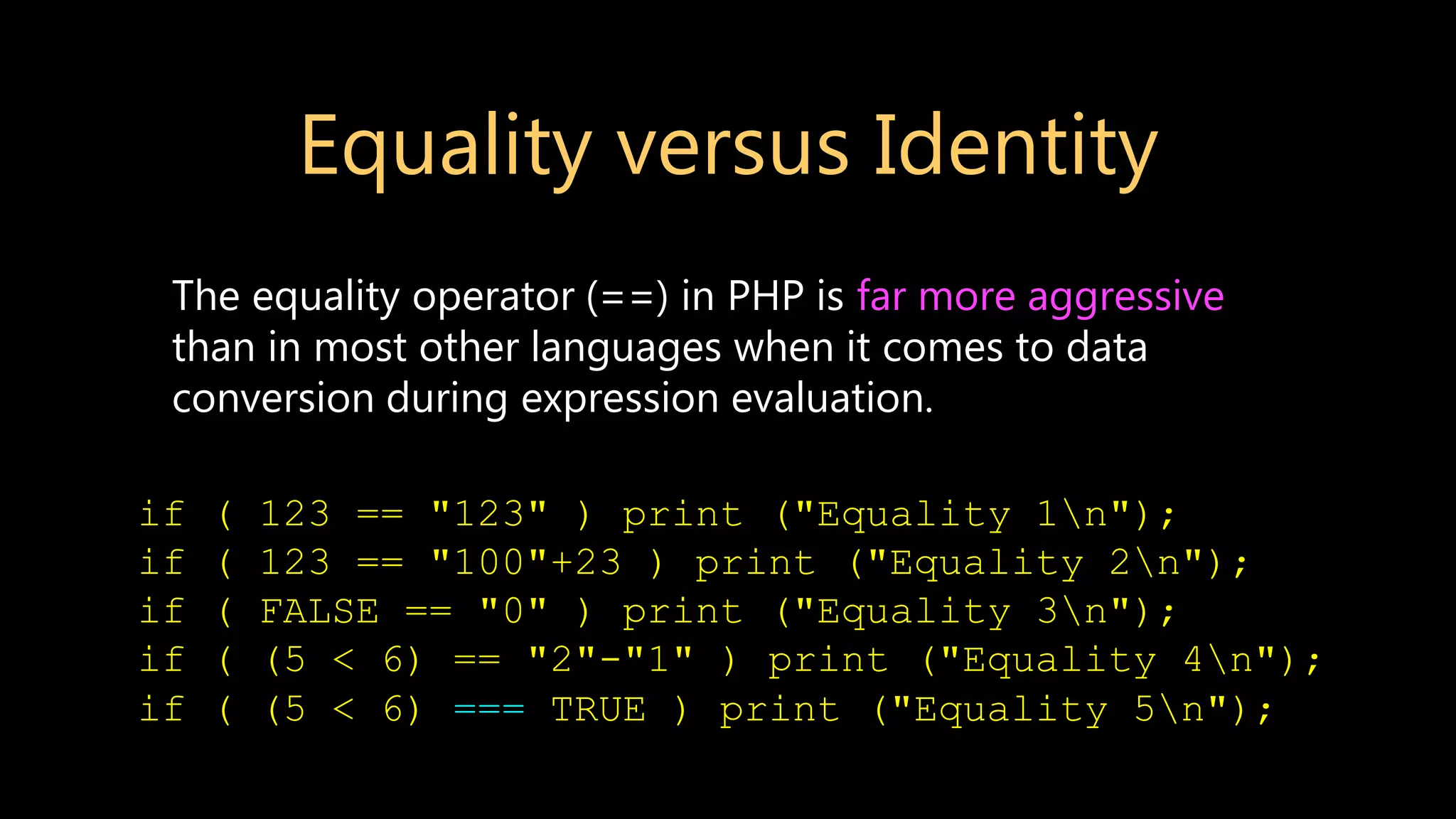 Equality versus Identity

The equality operator (==) in PHP is far more aggressive than in most other languages when it comes to data conversion during expression evaluation.

if ( 123 == "123" ) print ("Equality 1\n");
if ( 123 == "100"+23 ) print ("Equality 2\n");
if ( FALSE == "0" ) print ("Equality 3\n");
if ( (5 < 6) == "2"-"1" ) print ("Equality 4\n");
if ( (5 < 6) === TRUE ) print ("Equality 5\n");